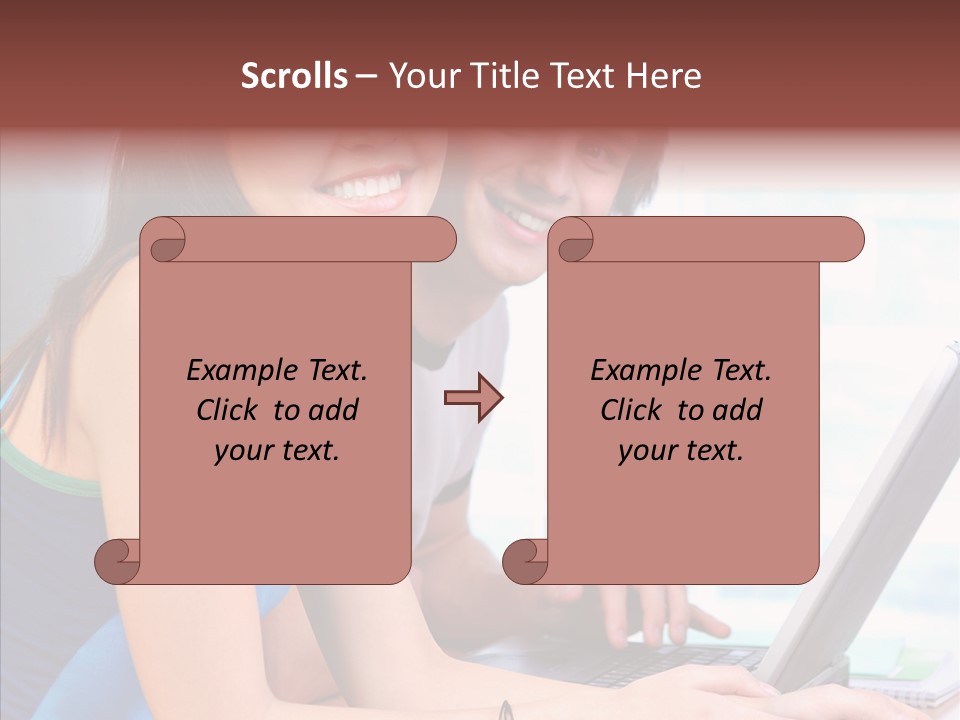 Scrolls – Your Title Text Here

Example Text. Click to add your text.

Example Text. Click to add your text.